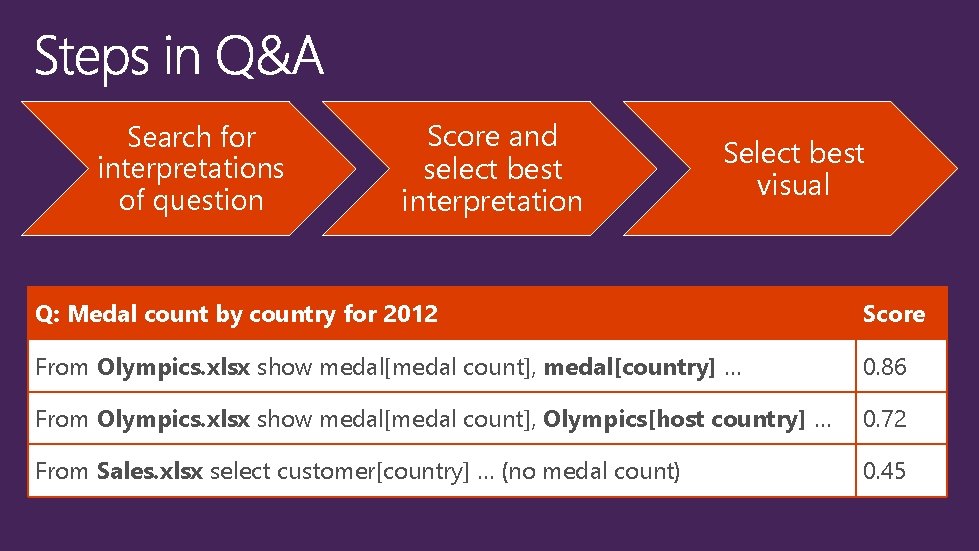 Steps in Q&A

Search for interpretations of question

Score and select best interpretation

Select best visual

| Q: Medal count by country for 2012 | Score |
|---|---|
| From **Olympics.xlsx** show medal[medal count], **medal[country]** … | 0.86 |
| From **Olympics.xlsx** show medal[medal count], **Olympics[host country]** … | 0.72 |
| From **Sales.xlsx** select customer[country] … (no medal count) | 0.45 |